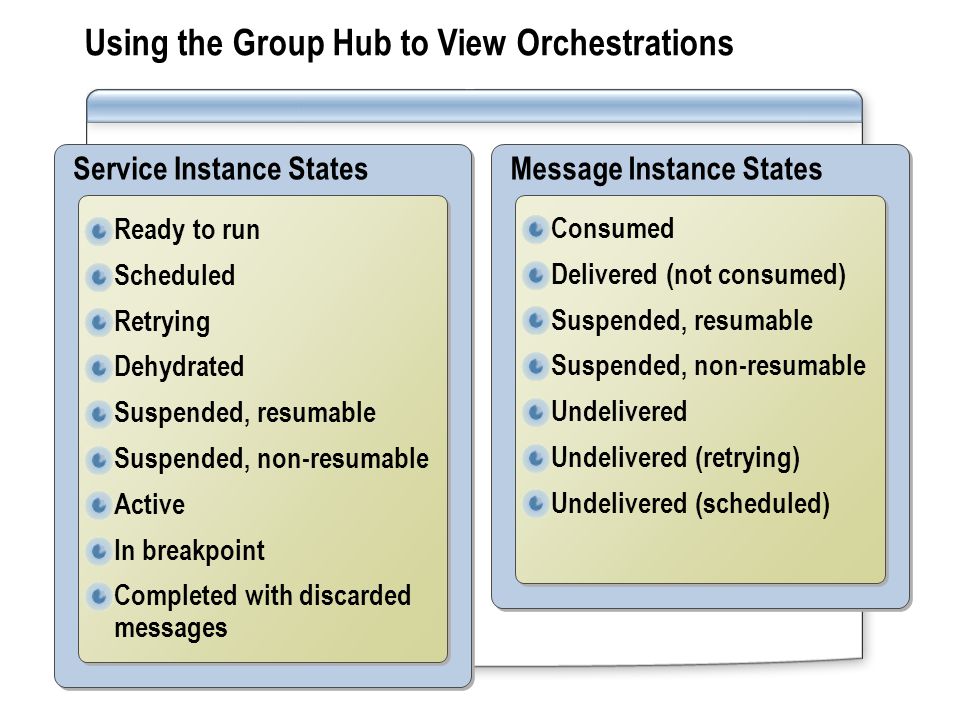 Using the Group Hub to View Orchestrations

Service Instance States

Ready to run
Scheduled
Retrying
Dehydrated
Suspended, resumable
Suspended, non-resumable
Active
In breakpoint
Completed with discarded messages

Message Instance States

Consumed
Delivered (not consumed)
Suspended, resumable
Suspended, non-resumable
Undelivered
Undelivered (retrying)
Undelivered (scheduled)